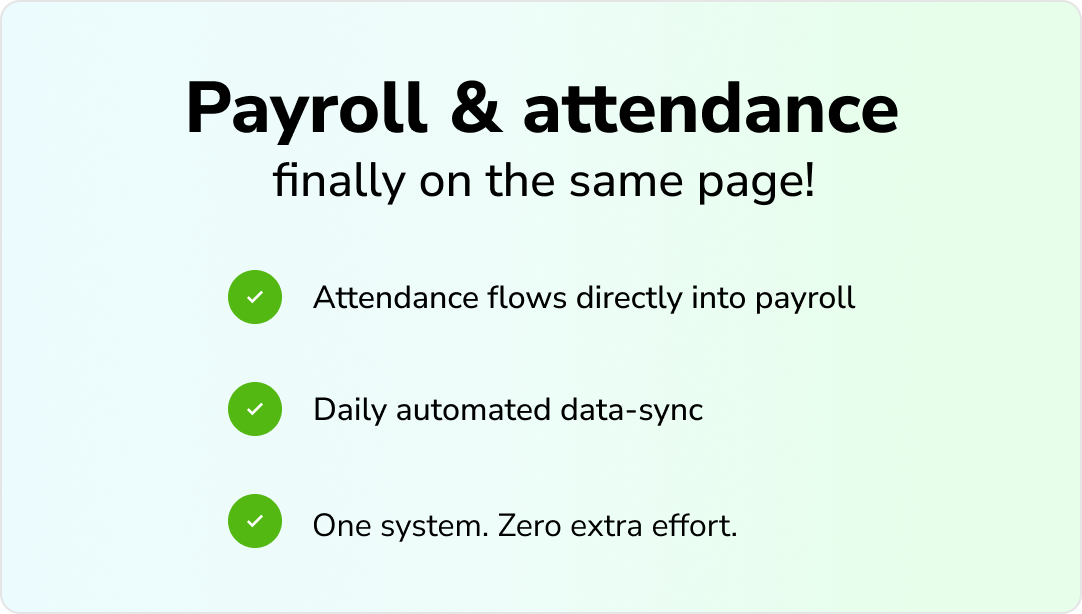 Payroll & attendance
finally on the same page!

Attendance flows directly into payroll

Daily automated data-sync

One system. Zero extra effort.